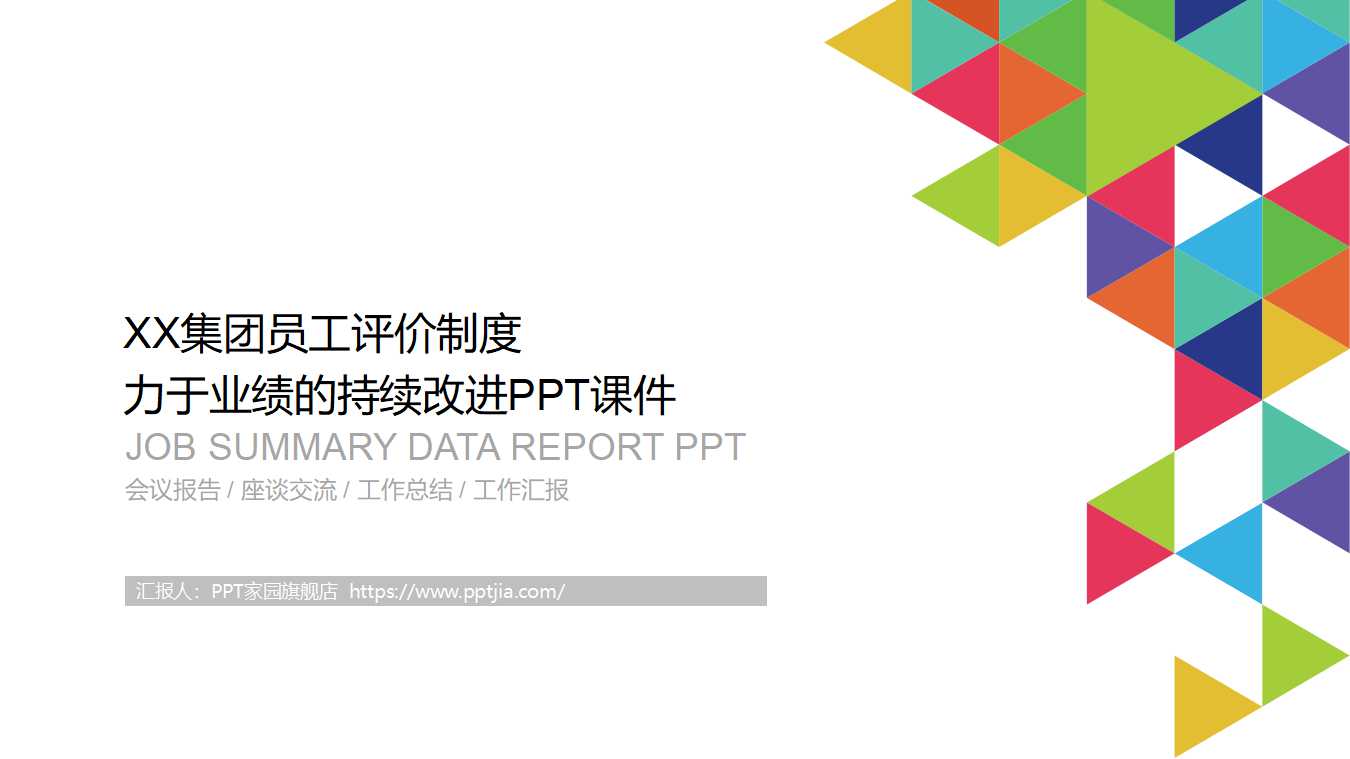 XX集团员工评价制度
力于业绩的持续改进PPT课件

JOB SUMMARY DATA REPORT PPT

会议报告 / 座谈交流 / 工作总结 / 工作汇报

汇报人：PPT家园旗舰店 https://www.pptjia.com/